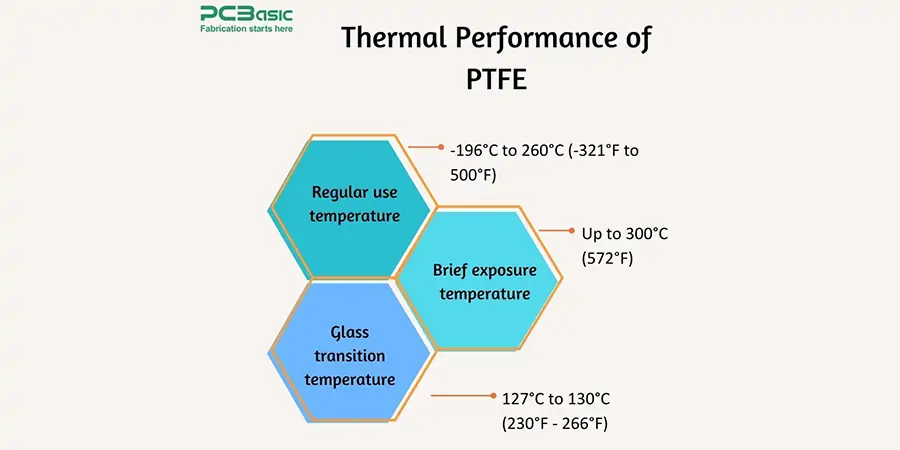 PCBasic
Fabrication starts here

Thermal Performance of PTFE

Regular use temperature

-196°C to 260°C (-321°F to 500°F)

Brief exposure temperature

Up to 300°C (572°F)

Glass transition temperature

127°C to 130°C (230°F - 266°F)